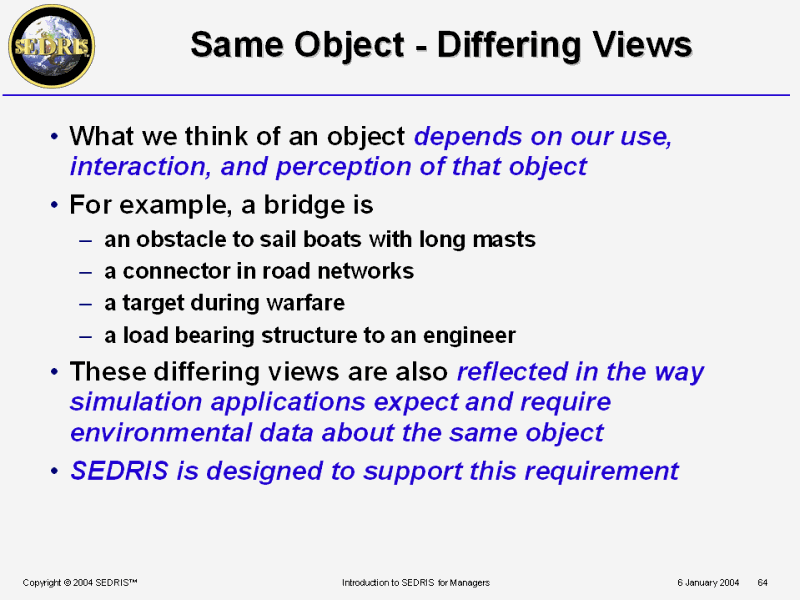 SEDRIS

Same Object - Differing Views

• What we think of an object depends on our use, interaction, and perception of that object

• For example, a bridge is
– an obstacle to sail boats with long masts
– a connector in road networks
– a target during warfare
– a load bearing structure to an engineer

• These differing views are also reflected in the way simulation applications expect and require environmental data about the same object

• SEDRIS is designed to support this requirement

Copyright © 2004 SEDRIS™ Introduction to SEDRIS for Managers 6 January 2004 64